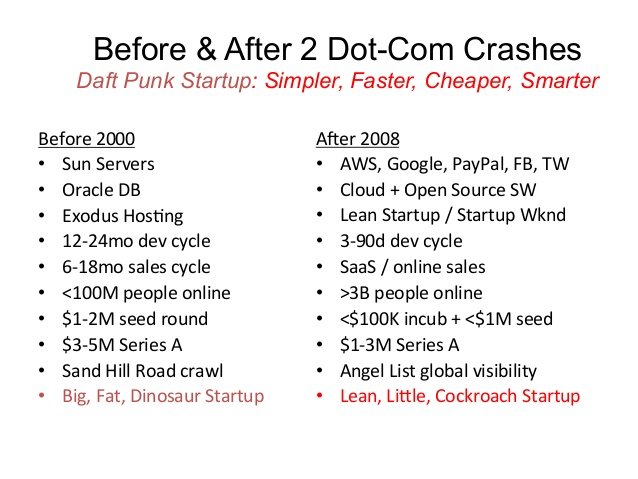 Before & After 2 Dot-Com Crashes

Daft Punk Startup: Simpler, Faster, Cheaper, Smarter

Before 2000
• Sun Servers
• Oracle DB
• Exodus Hosting
• 12-24mo dev cycle
• 6-18mo sales cycle
• <100M people online
• $1-2M seed round
• $3-5M Series A
• Sand Hill Road crawl
• Big, Fat, Dinosaur Startup

After 2008
• AWS, Google, PayPal, FB, TW
• Cloud + Open Source SW
• Lean Startup / Startup Wknd
• 3-90d dev cycle
• SaaS / online sales
• >3B people online
• <$100K incub + <$1M seed
• $1-3M Series A
• Angel List global visibility
• Lean, Little, Cockroach Startup